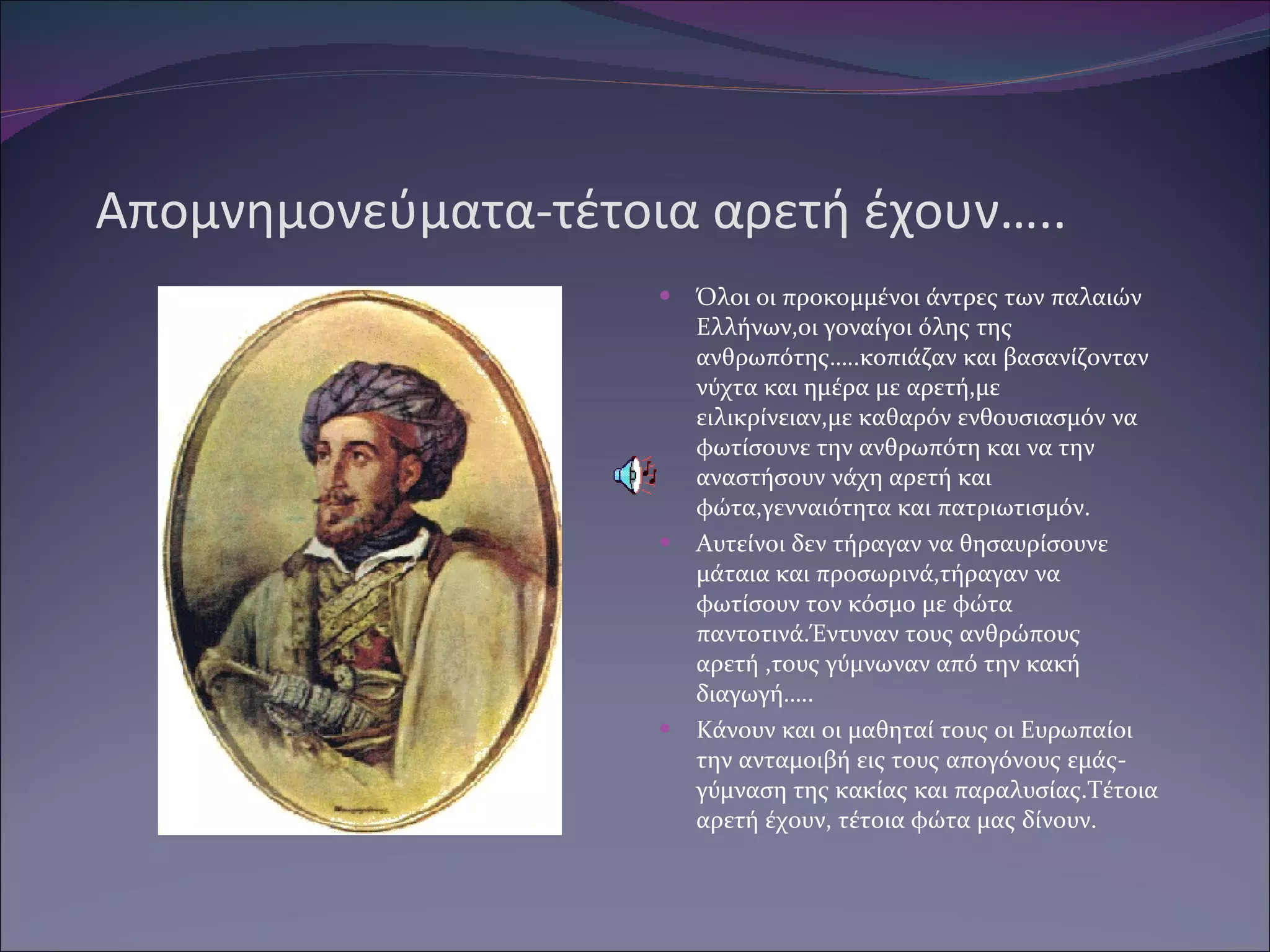 Απομνημονεύματα-τέτοια αρετή έχουν…..

Όλοι οι προκομμένοι άντρες των παλαιών Ελλήνων,οι γοναίγοι όλης της ανθρωπότης…..κοπιάζαν και βασανίζονταν νύχτα και ημέρα με αρετή,με ειλικρίνειαν,με καθαρόν ενθουσιασμόν να φωτίσουνε την ανθρωπότη και να την αναστήσουν νάχη αρετή και φώτα,γενναιότητα και πατριωτισμόν.

Αυτείνοι δεν τήραγαν να θησαυρίσουνε μάταια και προσωρινά,τήραγαν να φωτίσουν τον κόσμο με φώτα παντοτινά.Έντυναν τους ανθρώπους αρετή ,τους γύμνωναν από την κακή διαγωγή…..

Κάνουν και οι μαθηταί τους οι Ευρωπαίοι την ανταμοιβή εις τους απογόνους εμάς-γύμναση της κακίας και παραλυσίας.Τέτοια αρετή έχουν, τέτοια φώτα μας δίνουν.